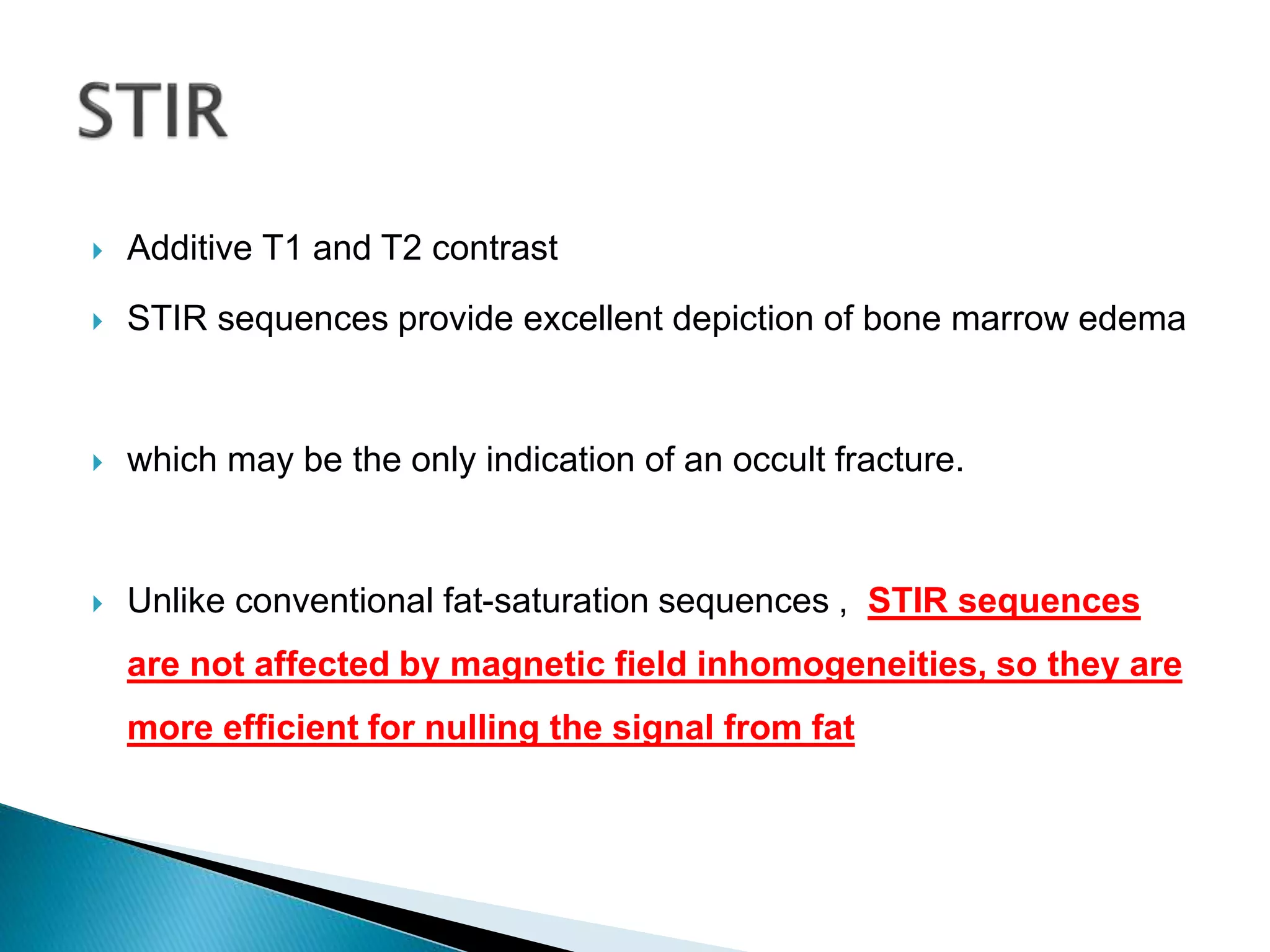 STIR

Additive T1 and T2 contrast

STIR sequences provide excellent depiction of bone marrow edema

which may be the only indication of an occult fracture.

Unlike conventional fat-saturation sequences , STIR sequences are not affected by magnetic field inhomogeneities, so they are more efficient for nulling the signal from fat